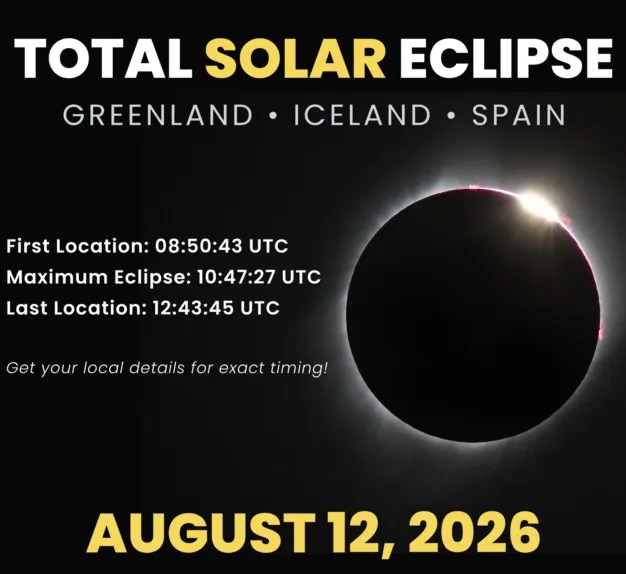 TOTAL SOLAR ECLIPSE

GREENLAND • ICELAND • SPAIN

First Location: 08:50:43 UTC
Maximum Eclipse: 10:47:27 UTC
Last Location: 12:43:45 UTC

Get your local details for exact timing!

AUGUST 12, 2026